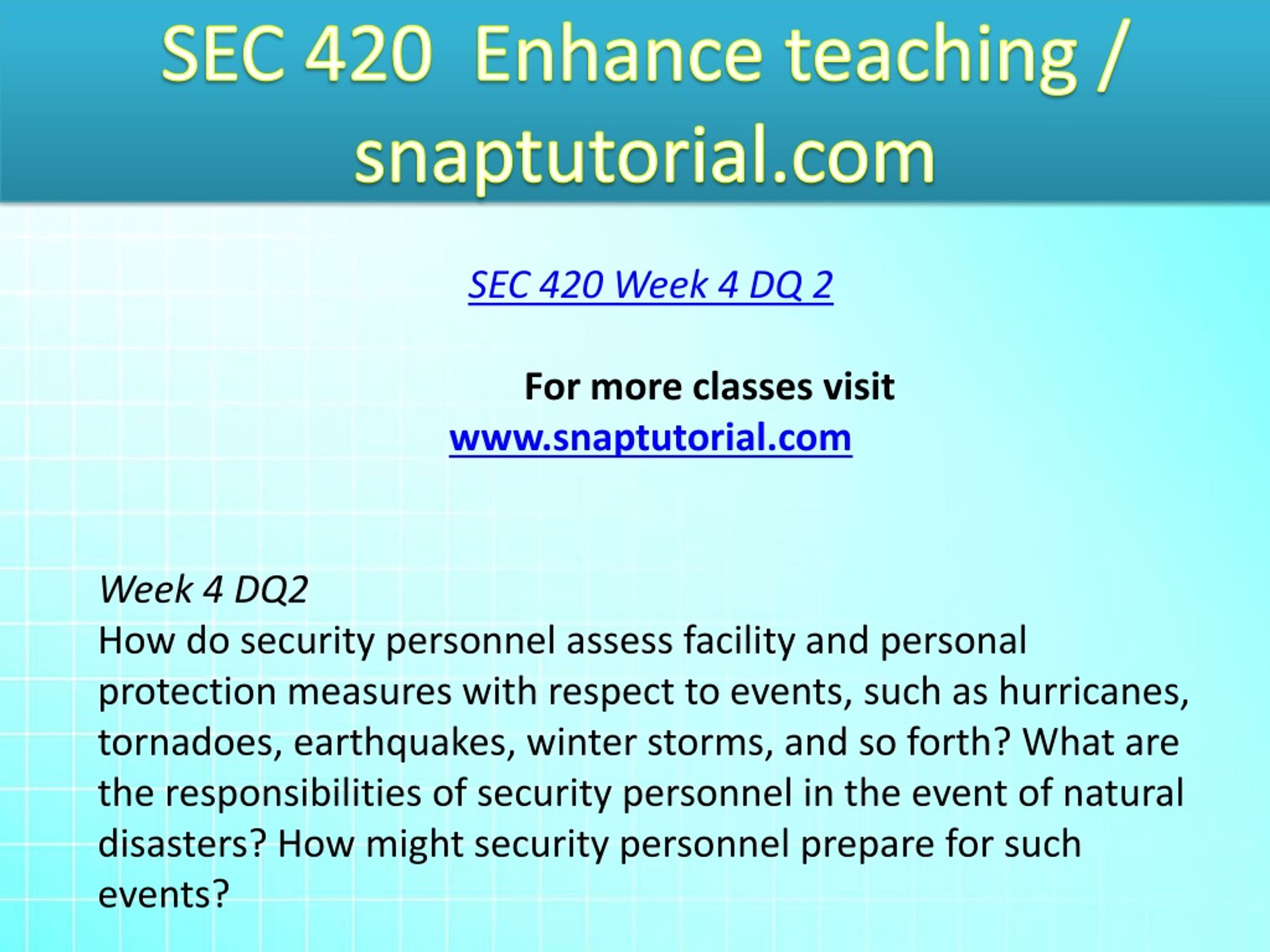 SEC 420 Enhance teaching / snaptutorial.com

SEC 420 Week 4 DQ 2

For more classes visit
www.snaptutorial.com

Week 4 DQ2
How do security personnel assess facility and personal protection measures with respect to events, such as hurricanes, tornadoes, earthquakes, winter storms, and so forth? What are the responsibilities of security personnel in the event of natural disasters? How might security personnel prepare for such events?